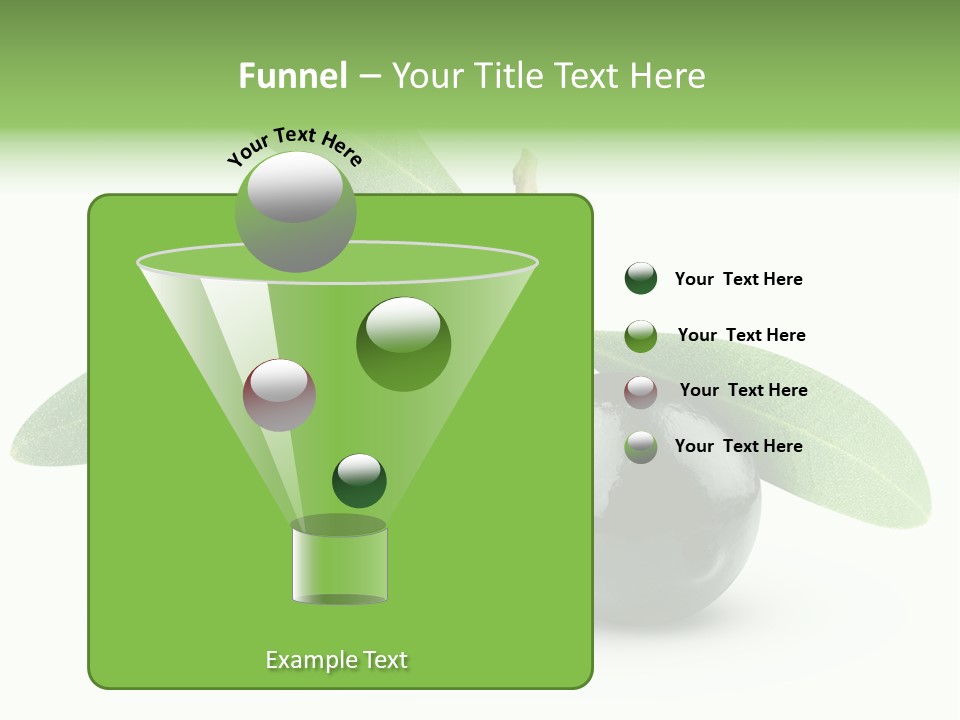 Funnel – Your Title Text Here

Your Text Here

Example Text

Your Text Here

Your Text Here

Your Text Here

Your Text Here